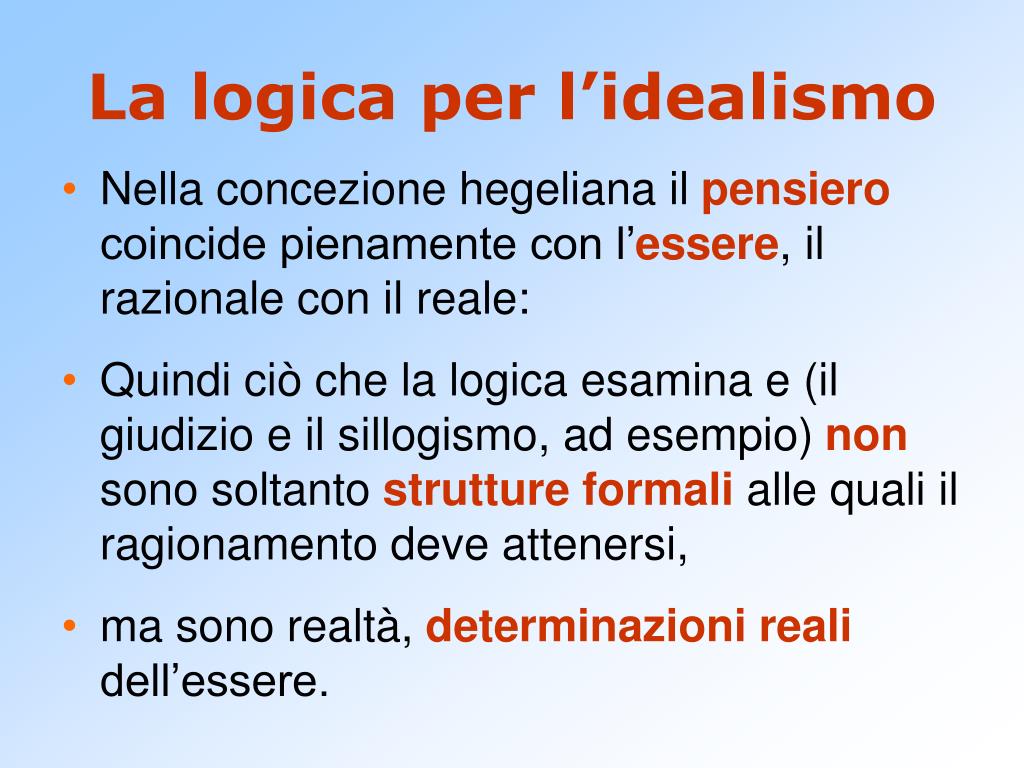 La logica per l’idealismo

• Nella concezione hegeliana il pensiero coincide pienamente con l’essere, il razionale con il reale:

• Quindi ciò che la logica esamina e (il giudizio e il sillogismo, ad esempio) non sono soltanto strutture formali alle quali il ragionamento deve attenersi,

• ma sono realtà, determinazioni reali dell’essere.